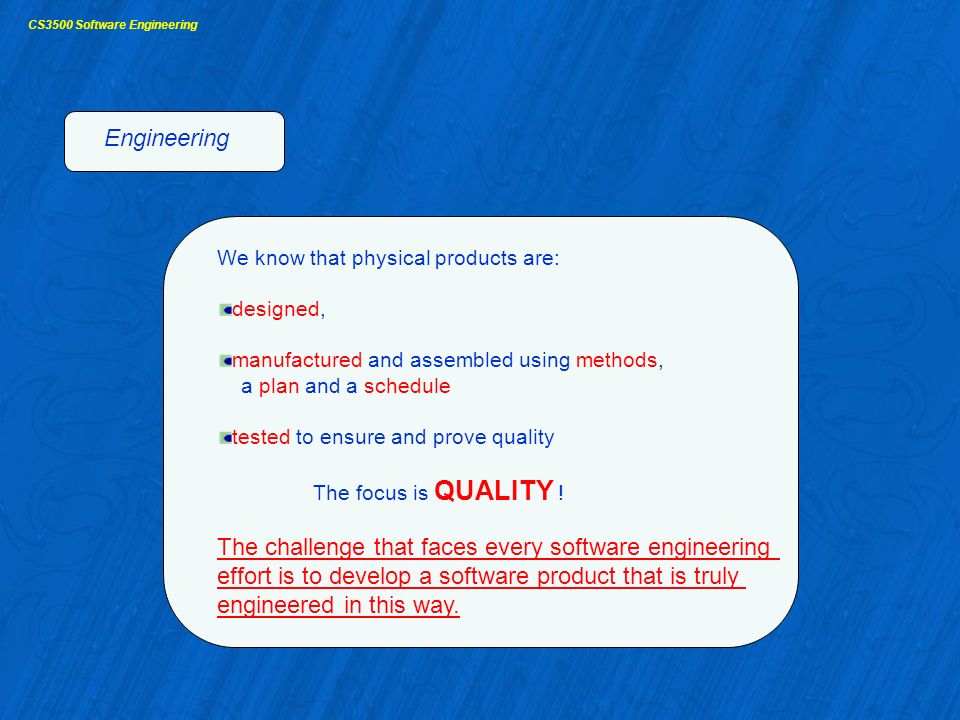 CS3500 Software Engineering

Engineering

We know that physical products are:

designed,

manufactured and assembled using methods, a plan and a schedule

tested to ensure and prove quality

The focus is QUALITY !

The challenge that faces every software engineering effort is to develop a software product that is truly engineered in this way.